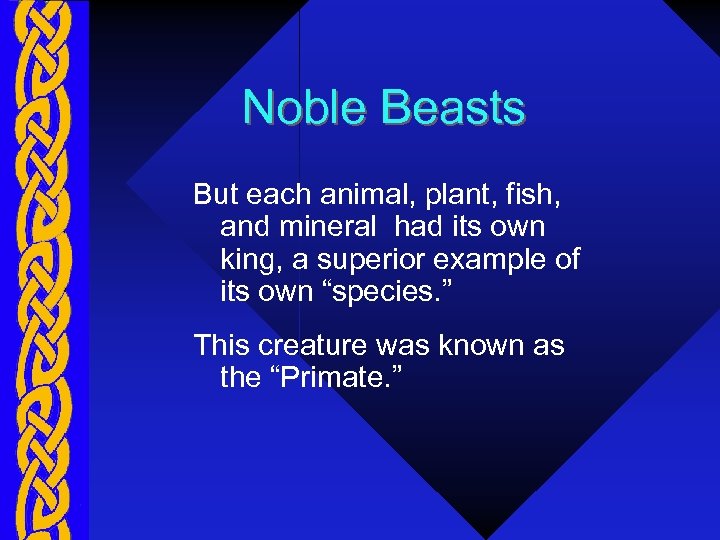 Noble Beasts

But each animal, plant, fish, and mineral  had its own king, a superior example of its own “species.”

This creature was known as the “Primate.”